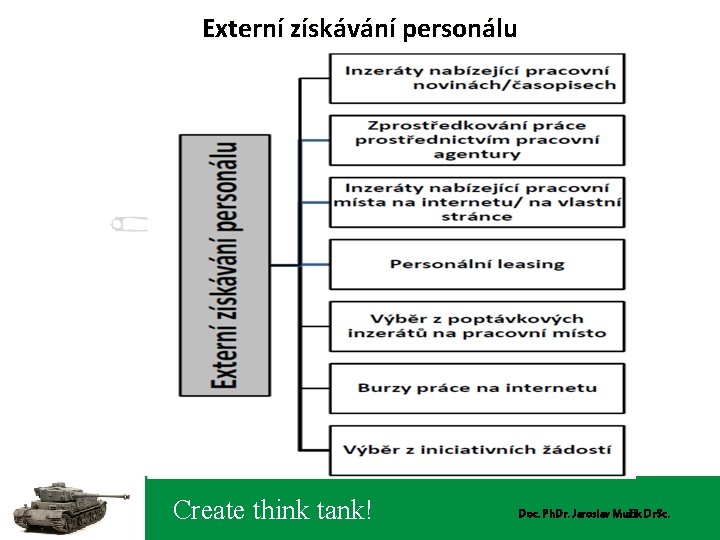 Externí získávání personálu

Externí získávání personálu

Inzeráty nabízející pracovní novinách/časopisech

Zprostředkování práce prostřednictvím pracovní agentury

Inzeráty nabízející pracovní místa na internetu/ na vlastní stránce

Personální leasing

Výběr z poptávkových inzerátů na pracovní místo

Burzy práce na internetu

Výběr z iniciativních žádostí

Create think tank!

Doc. PhDr. Jaroslav Mužík DrSc.